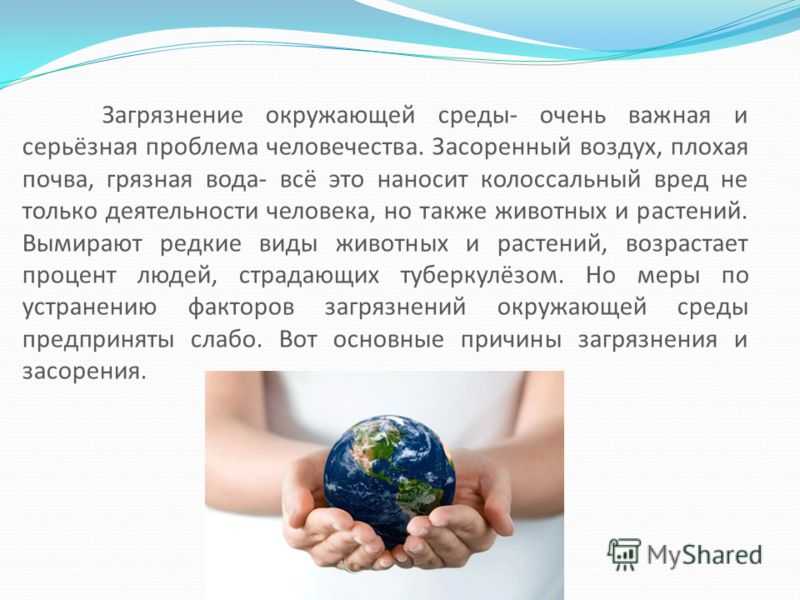 Загрязнение окружающей среды- очень важная и серьёзная проблема человечества. Засоренный воздух, плохая почва, грязная вода- всё это наносит колоссальный вред не только деятельности человека, но также животных и растений. Вымирают редкие виды животных и растений, возрастает процент людей, страдающих туберкулёзом. Но меры по устранению факторов загрязнений окружающей среды предприняты слабо. Вот основные причины загрязнения и засорения.

MyShared